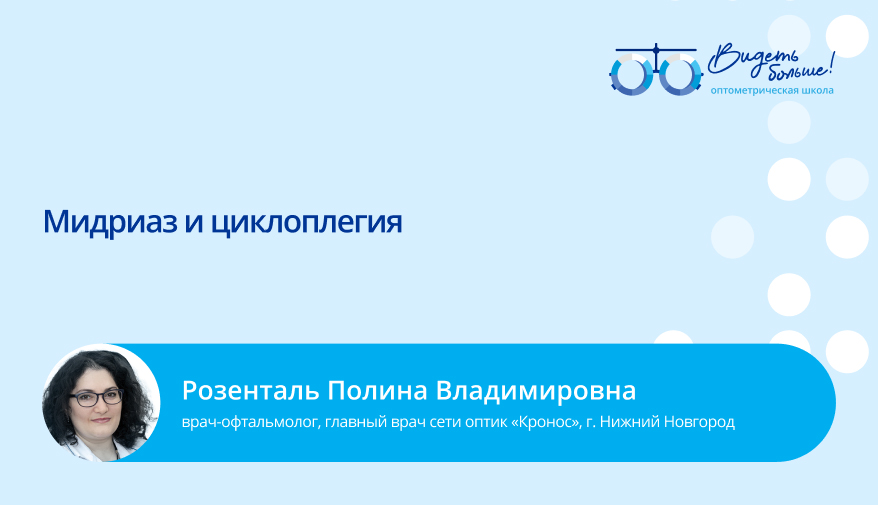 Видеть больше!
оптометрическая школа

Мидриаз и циклоплегия

Розенталь Полина Владимировна
врач-офтальмолог, главный врач сети оптик «Кронос», г. Нижний Новгород